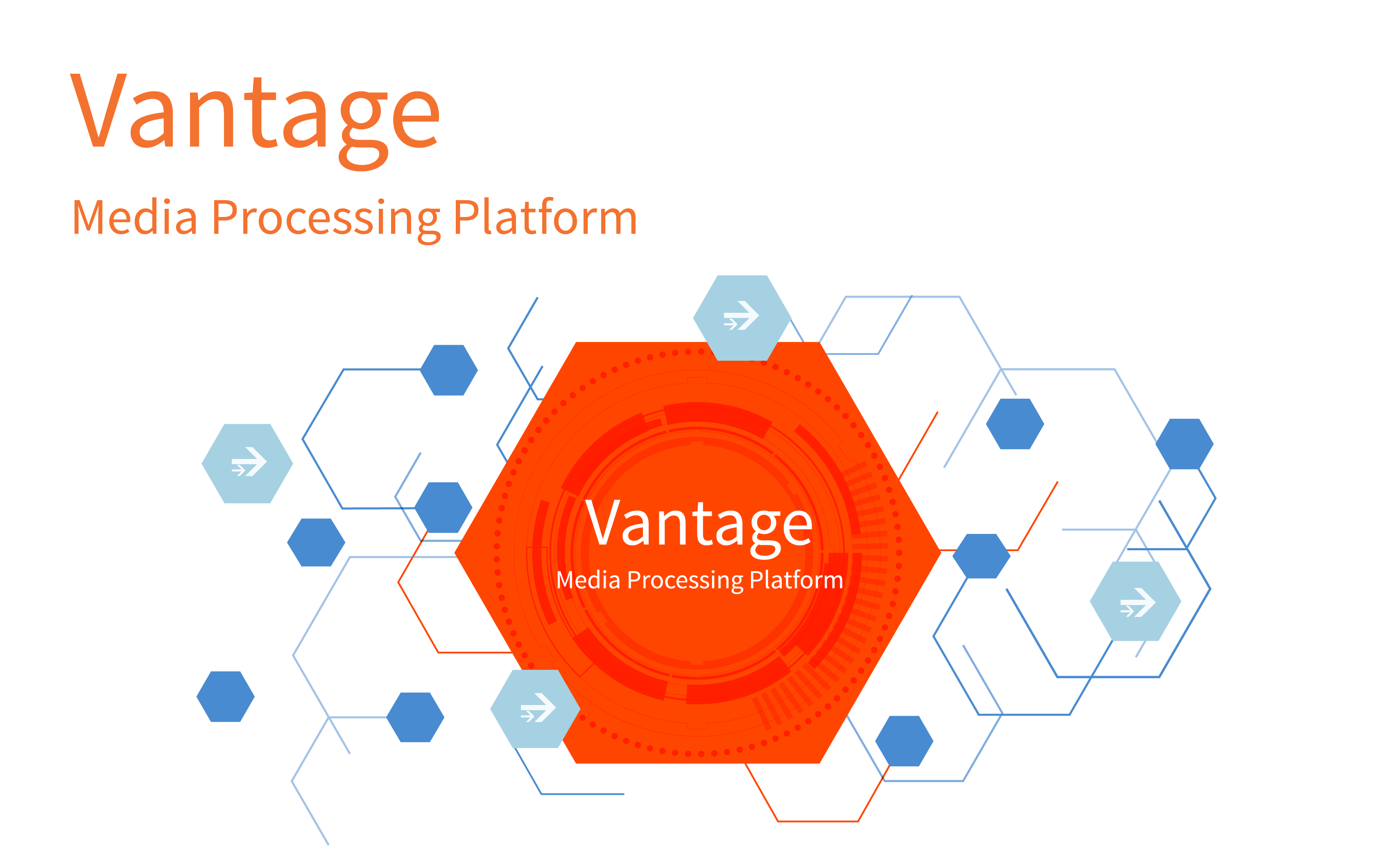 Vantage
Media Processing Platform

Vantage
Media Processing Platform